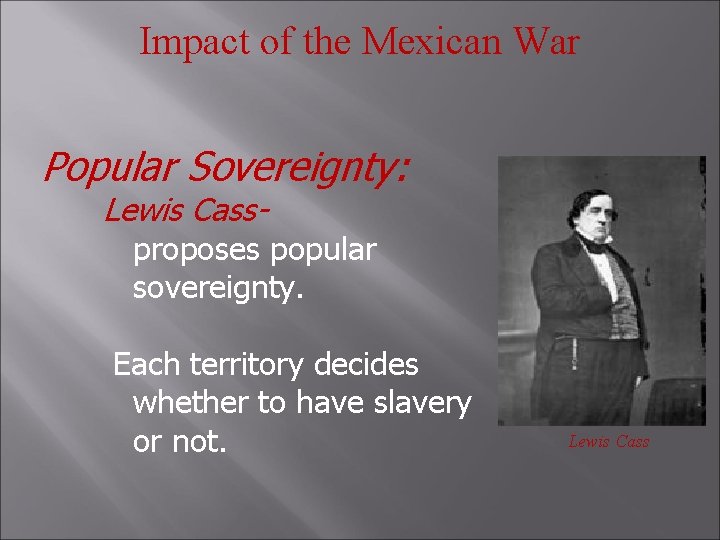 Impact of the Mexican War

Popular Sovereignty:

Lewis Cass-

proposes popular sovereignty.

Each territory decides whether to have slavery or not.

Lewis Cass